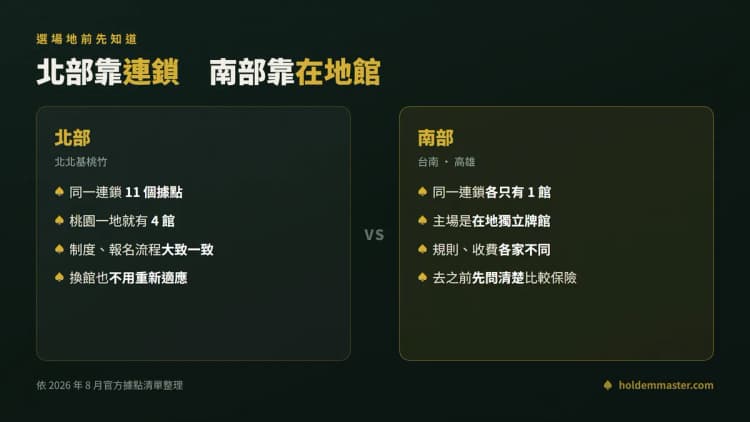 選場地前先知道

北部靠連鎖　南部靠在地館

北部
北北基桃竹

♠ 同一連鎖 11 個據點
♠ 桃園一地就有 4 館
♠ 制度、報名流程大致一致
♠ 換館也不用重新適應

VS

南部
台南 ・ 高雄

♠ 同一連鎖各只有 1 館
♠ 主場是在地獨立牌館
♠ 規則、收費各家不同
♠ 去之前先問清楚比較保險

依 2026 年 8 月官方據點清單整理

♠ holdemmaster.com